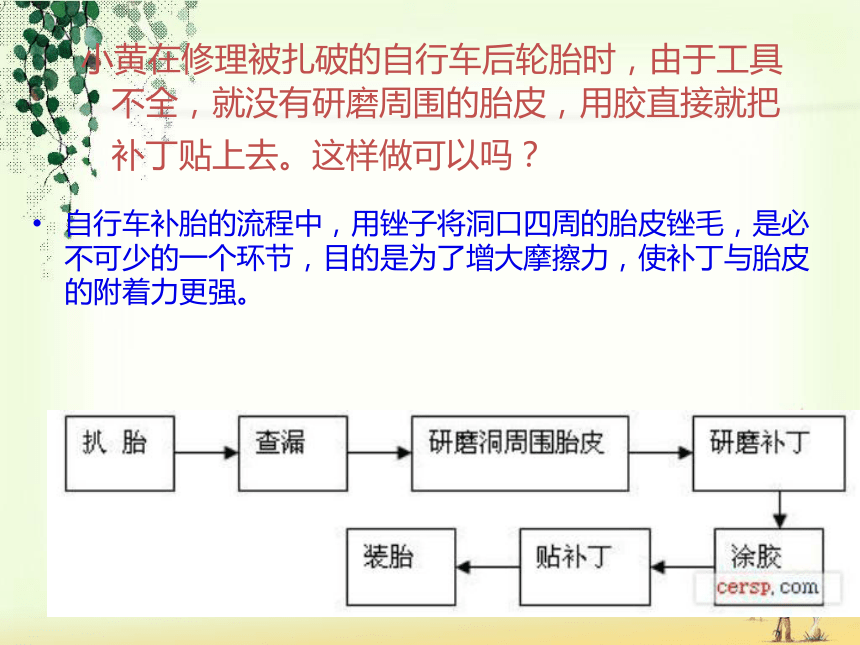 小黄在修理被扎破的自行车后轮胎时，由于工具不全，就没有研磨周围的胎皮，用胶直接就把补丁贴上去。这样做可以吗？

• 自行车补胎的流程中，用锉子将洞口四周的胎皮锉毛，是必不可少的一个环节，目的是为了增大摩擦力，使补丁与胎皮的附着力更强。

扒 胎

查漏

研磨洞周围胎皮

研磨补丁

涂胶

贴补丁

装胎

cersp.com